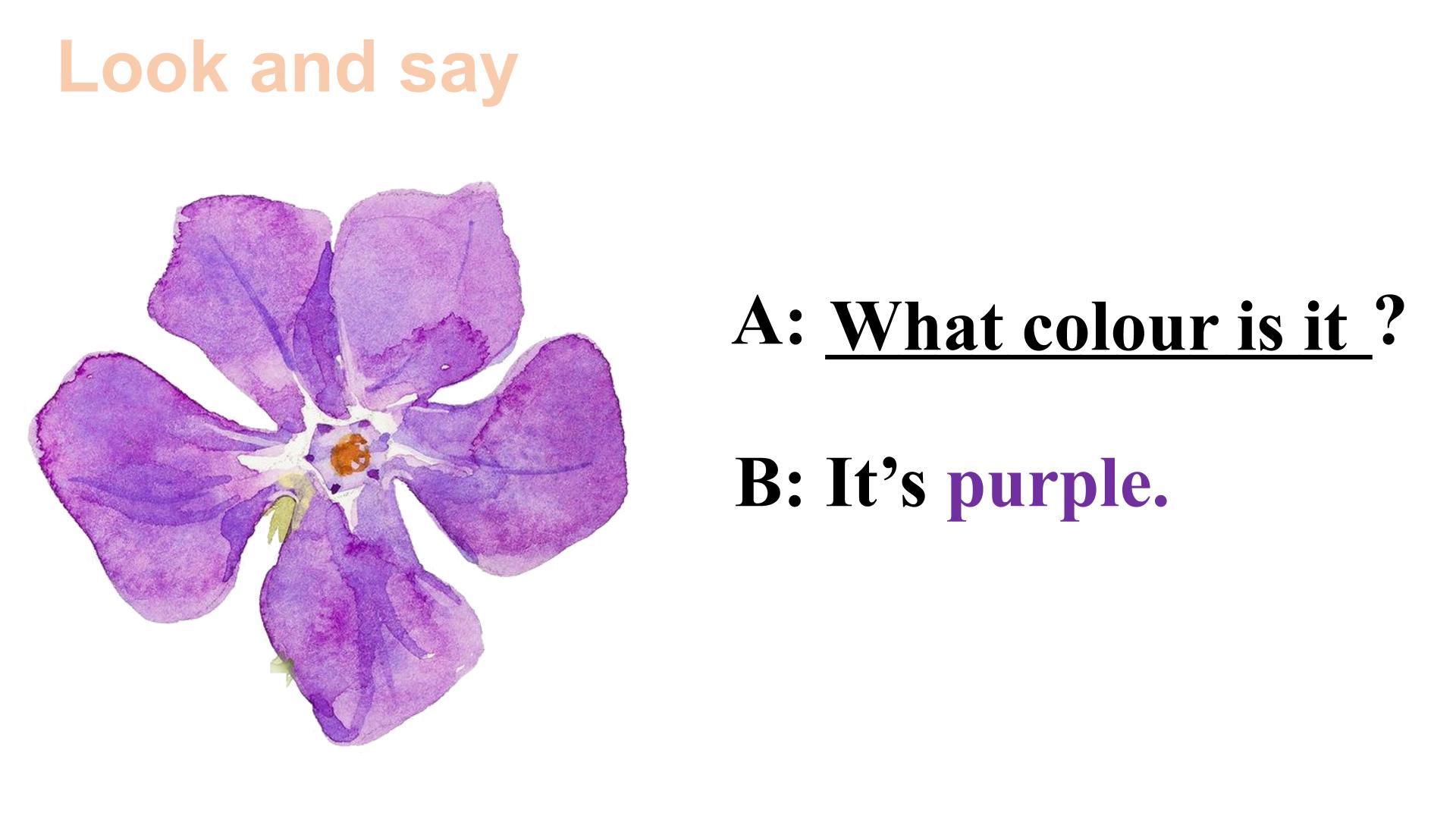 Look and say

A: What colour is it ?

B: It's purple.